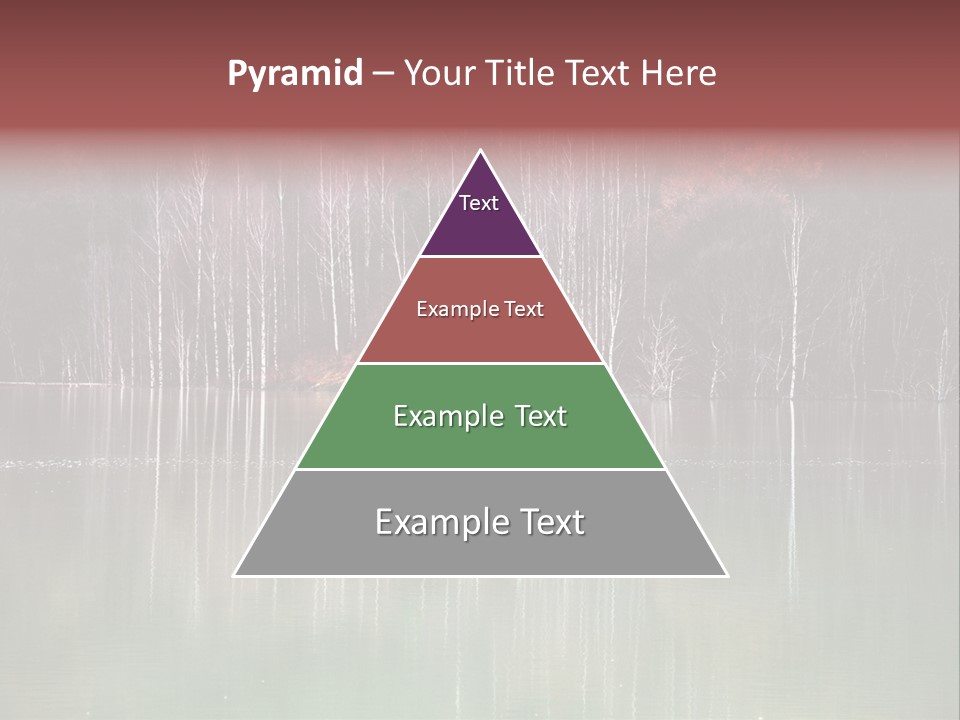 Pyramid – Your Title Text Here

Text

Example Text

Example Text

Example Text